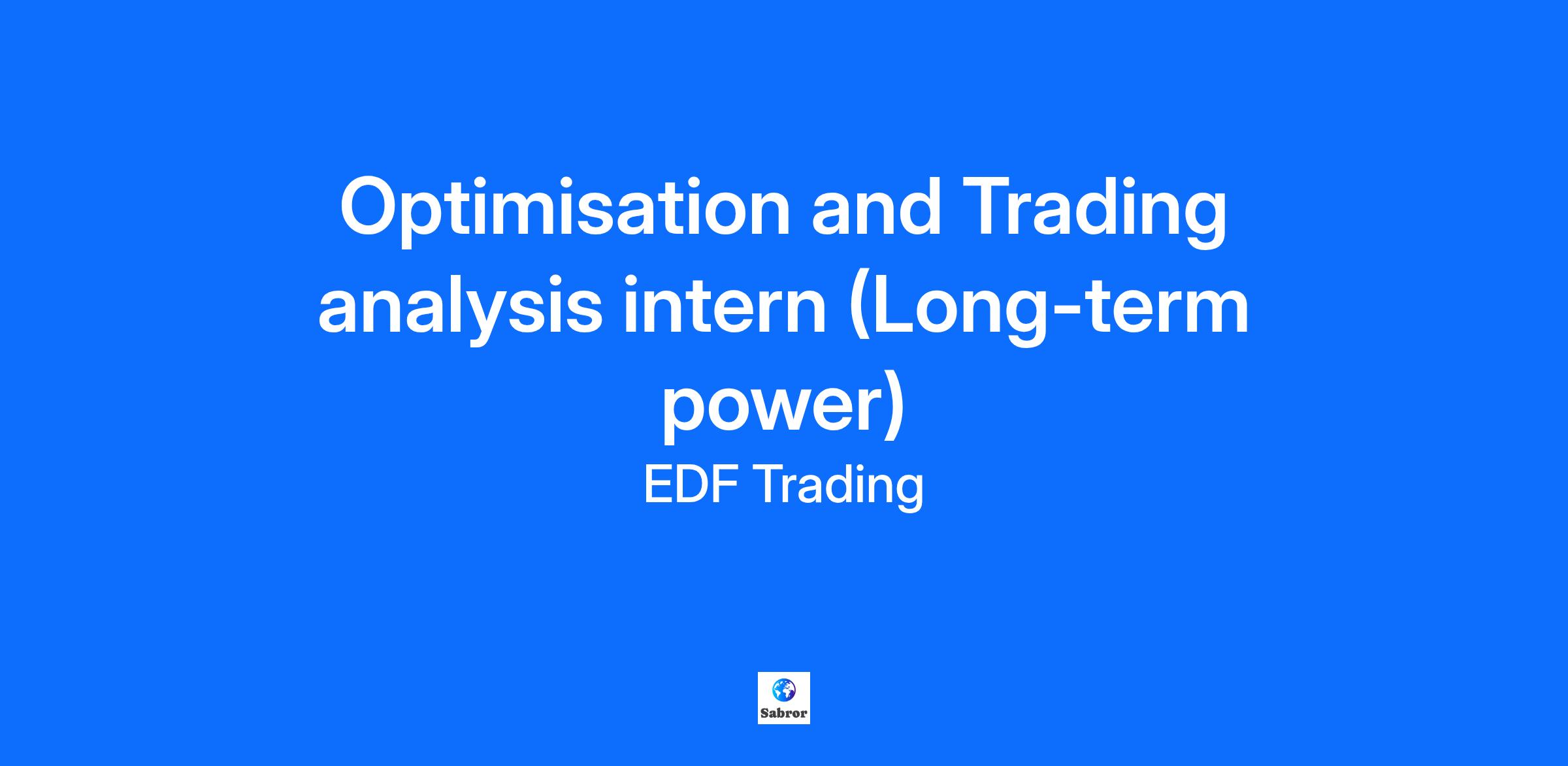 Optimisation and Trading analysis intern (Long-term power)

EDF Trading

Sabror